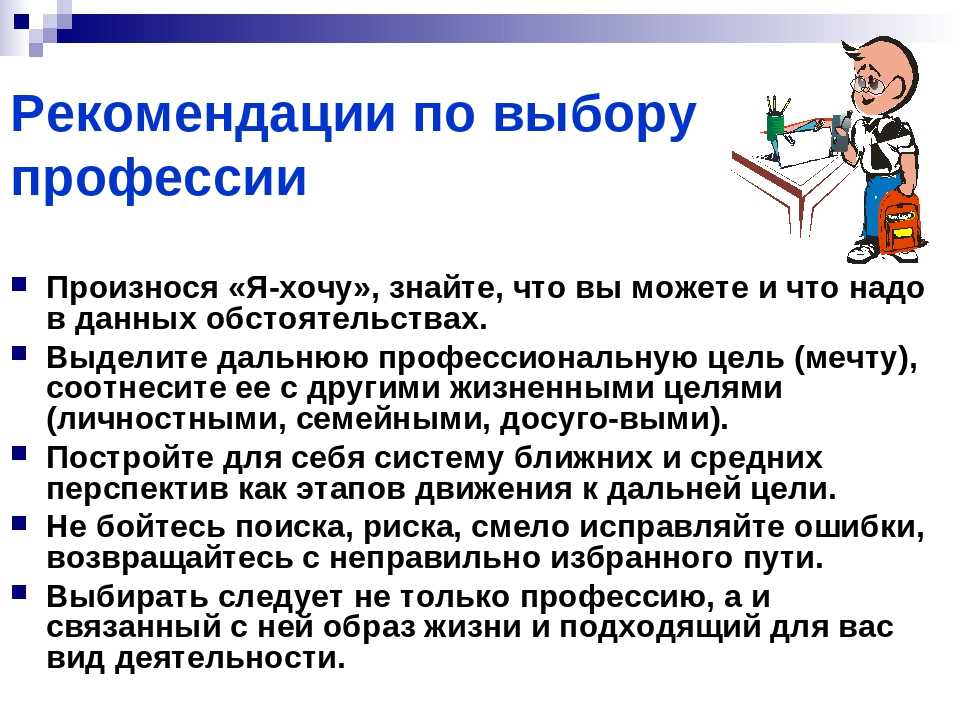 Рекомендации по выбору профессии

- Произнося «Я-хочу», знайте, что вы можете и что надо в данных обстоятельствах.
- Выделите дальнюю профессиональную цель (мечту), соотнесите ее с другими жизненными целями (личностными, семейными, досуго-выми).
- Постройте для себя систему ближних и средних перспектив как этапов движения к дальней цели.
- Не бойтесь поиска, риска, смело исправляйте ошибки, возвращайтесь с неправильно избранного пути.
- Выбирать следует не только профессию, а и связанный с ней образ жизни и подходящий для вас вид деятельности.